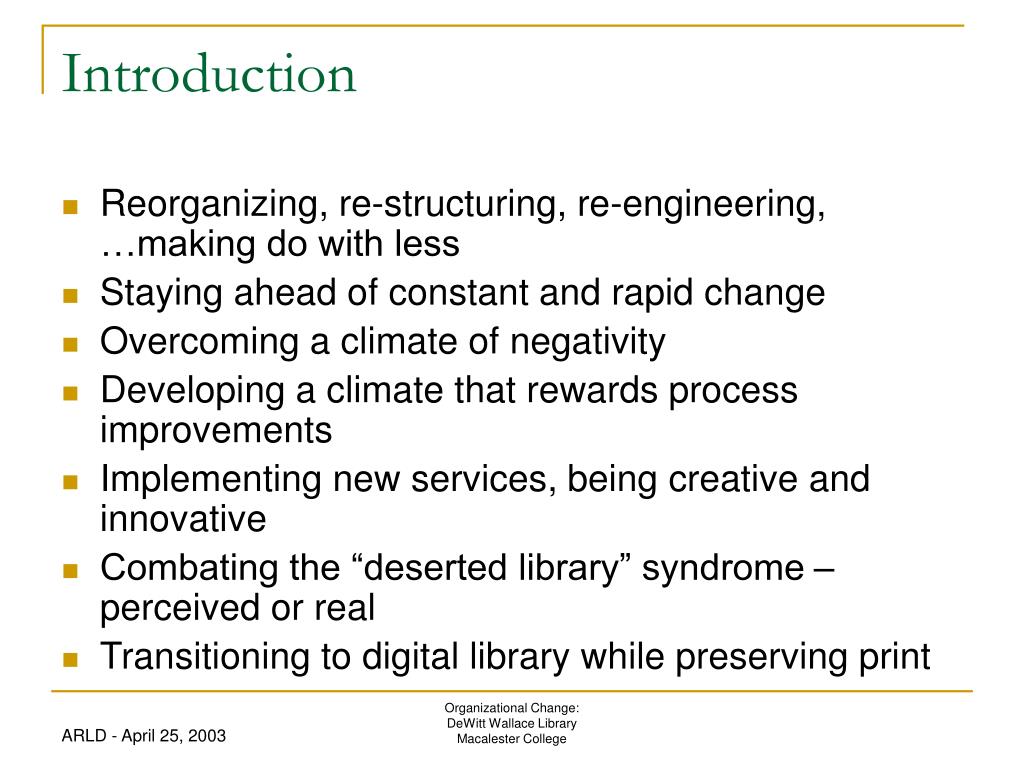 Introduction

- Reorganizing, re-structuring, re-engineering, …making do with less
- Staying ahead of constant and rapid change
- Overcoming a climate of negativity
- Developing a climate that rewards process improvements
- Implementing new services, being creative and innovative
- Combating the “deserted library” syndrome – perceived or real
- Transitioning to digital library while preserving print

ARLD - April 25, 2003

Organizational Change:
DeWitt Wallace Library
Macalester College